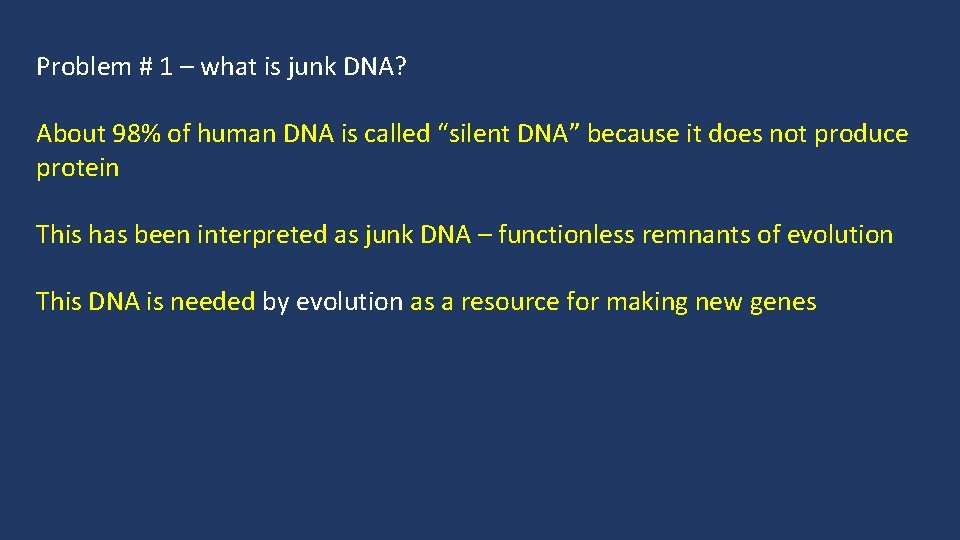 Problem # 1 – what is junk DNA?

About 98% of human DNA is called “silent DNA” because it does not produce protein

This has been interpreted as junk DNA – functionless remnants of evolution

This DNA is needed by evolution as a resource for making new genes